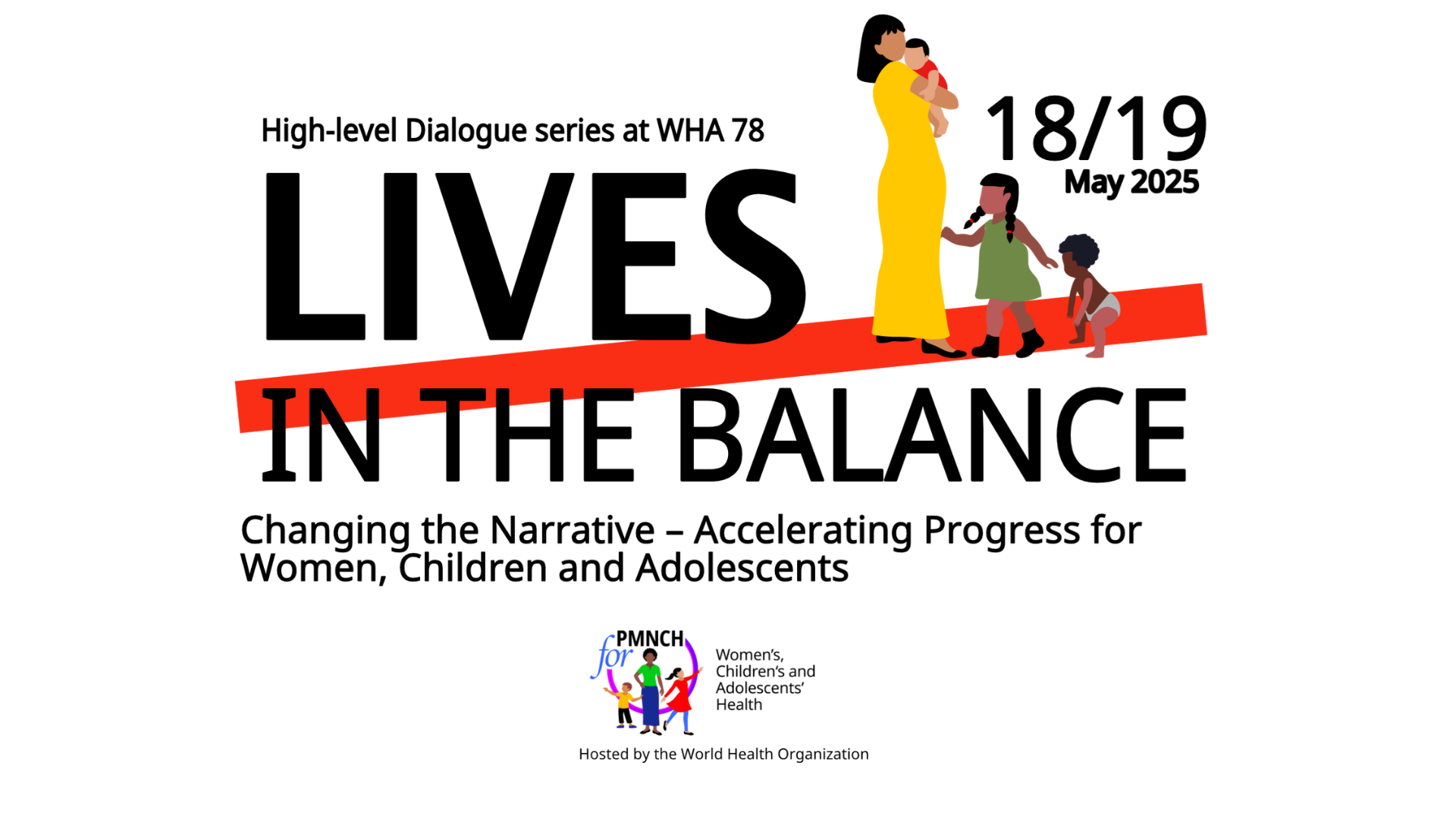 High-level Dialogue series at WHA 78

18/19
May 2025

LIVES
IN THE BALANCE

Changing the Narrative – Accelerating Progress for Women, Children and Adolescents

PMNCH
for
Women's, Children's and Adolescents' Health

Hosted by the World Health Organization